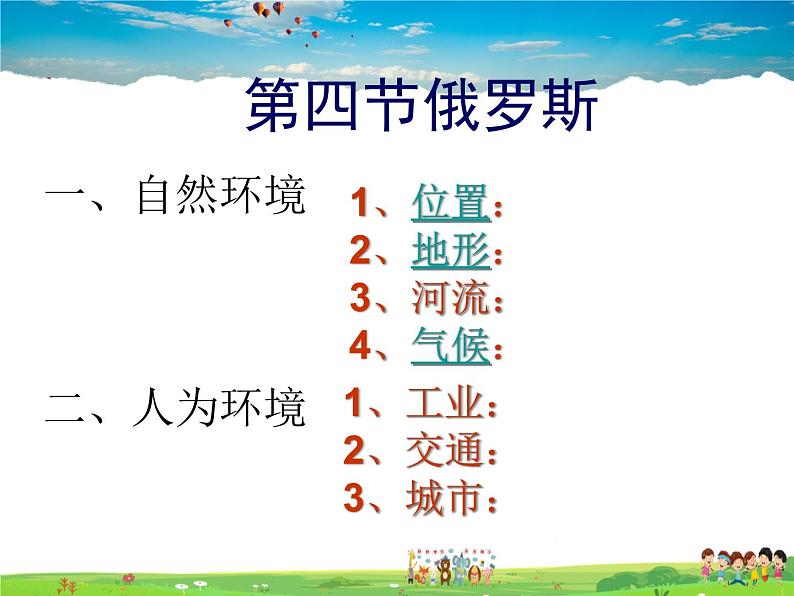 第四节俄罗斯

一、自然环境

1、位置：
2、地形：
3、河流：
4、气候：

二、人为环境

1、工业：
2、交通：
3、城市：